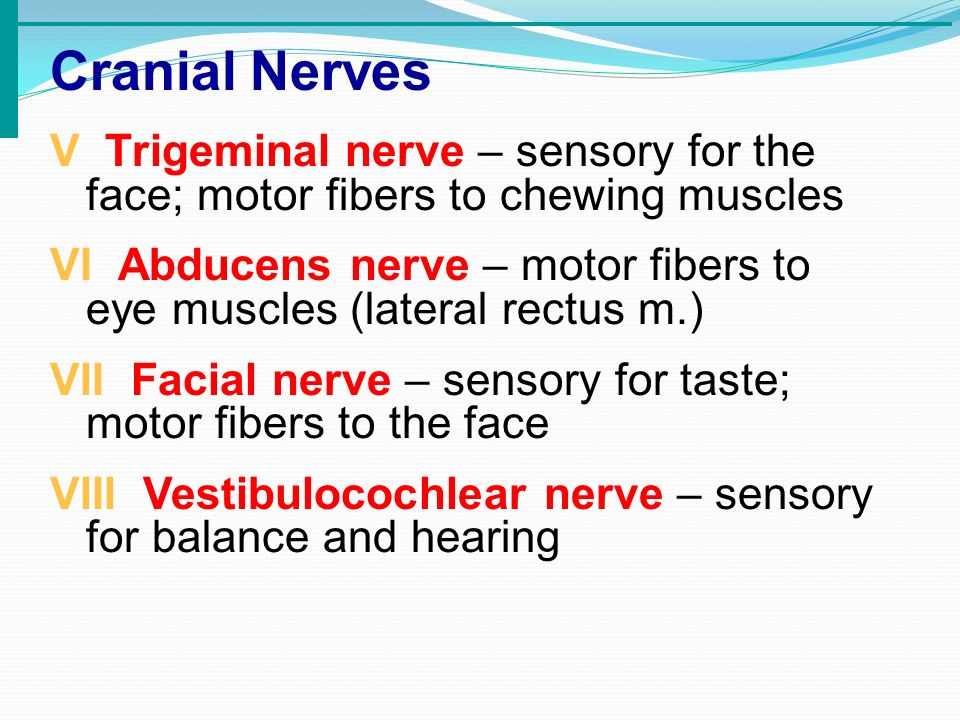 Cranial Nerves

V Trigeminal nerve – sensory for the face; motor fibers to chewing muscles

VI Abducens nerve – motor fibers to eye muscles (lateral rectus m.)

VII Facial nerve – sensory for taste; motor fibers to the face

VIII Vestibulocochlear nerve – sensory for balance and hearing